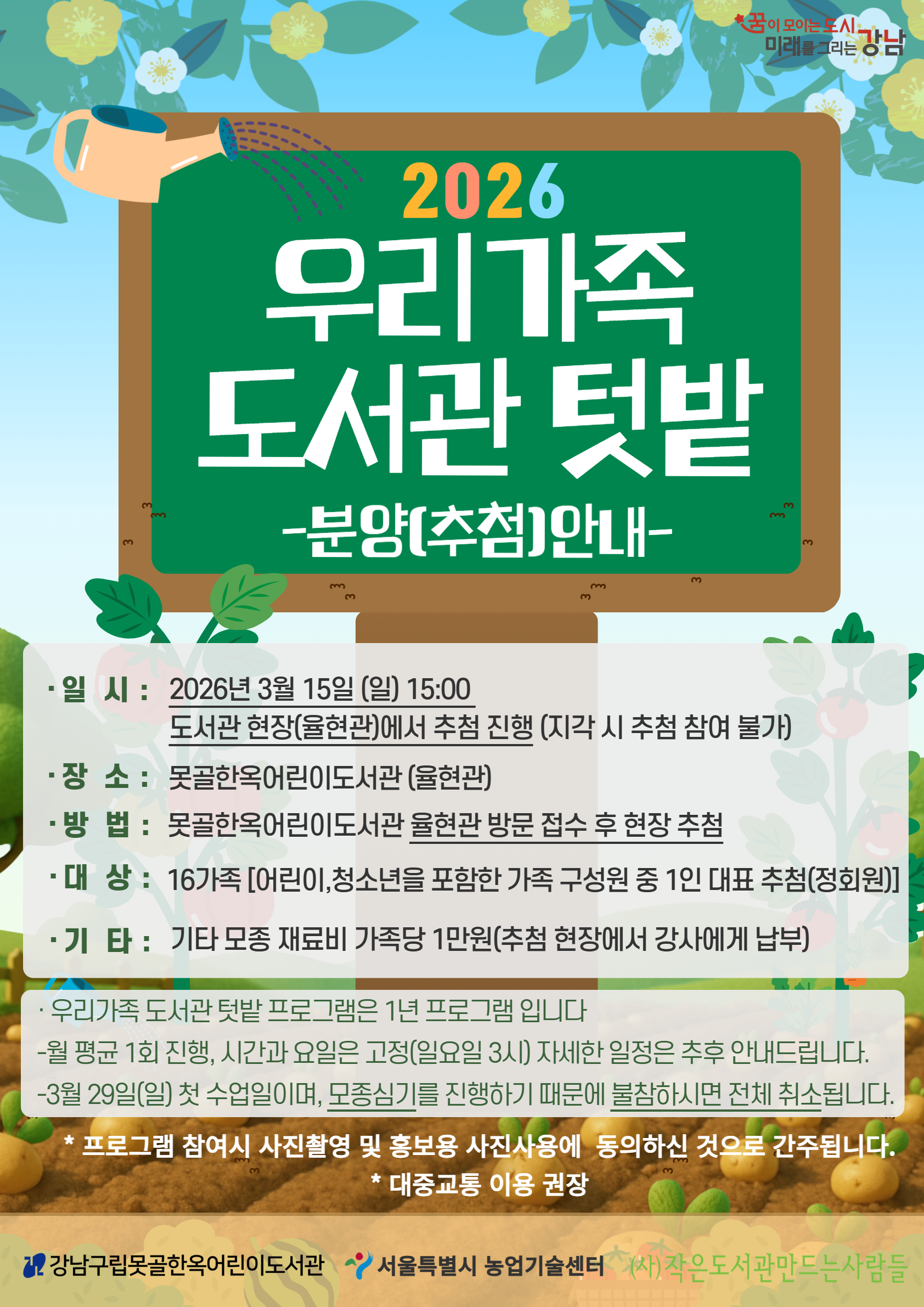 꿈이 모이는 도시
미래를 그리는 강남

2026
우리가족
도서관 텃밭
-분양(추첨)안내-

· 일 시 : 2026년 3월 15일 (일) 15:00
도서관 현장(율현관)에서 추첨 진행 (지각 시 추첨 참여 불가)
· 장 소 : 못골한옥어린이도서관 (율현관)
· 방 법 : 못골한옥어린이도서관 율현관 방문 접수 후 현장 추첨
· 대 상 : 16가족 [어린이,청소년을 포함한 가족 구성원 중 1인 대표 추첨(정회원)]
· 기 타 : 기타 모종 재료비 가족당 1만원(추첨 현장에서 강사에게 납부)

· 우리가족 도서관 텃밭 프로그램은 1년 프로그램 입니다
-월 평균 1회 진행, 시간과 요일은 고정(일요일 3시) 자세한 일정은 추후 안내드립니다.
-3월 29일(일) 첫 수업일이며, 모종심기를 진행하기 때문에 불참하시면 전체 취소됩니다.

* 프로그램 참여시 사진촬영 및 홍보용 사진사용에 동의하신 것으로 간주됩니다.
* 대중교통 이용 권장

강남구립못골한옥어린이도서관 서울특별시 농업기술센터 (사)작은도서관만드는사람들